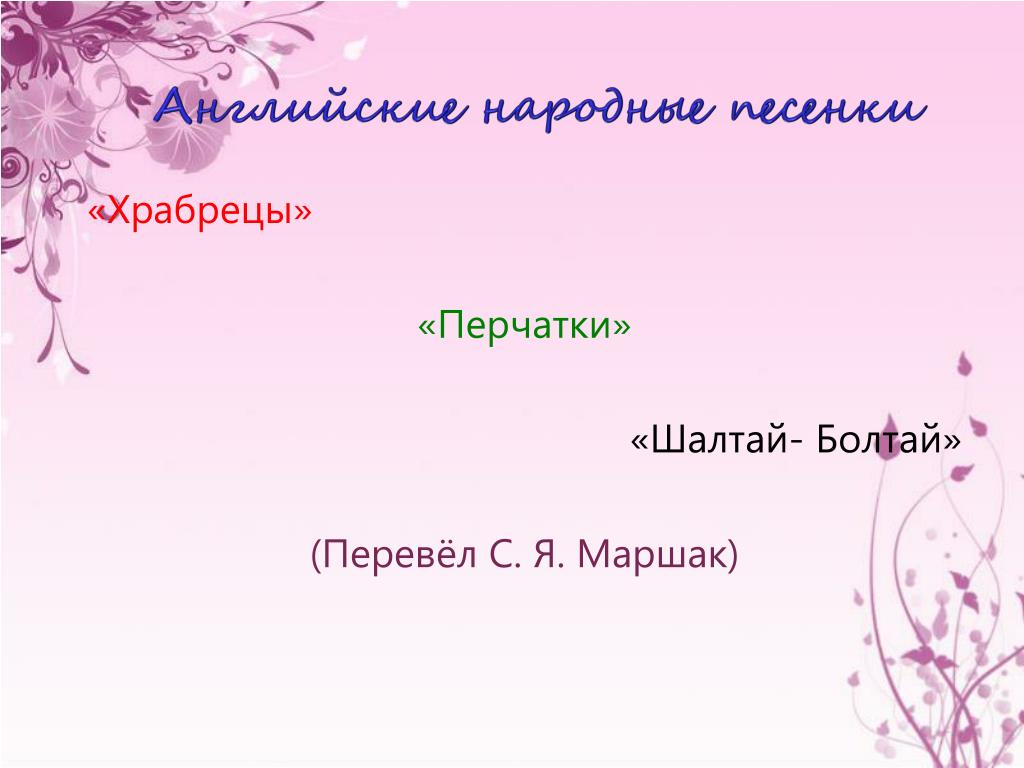 Английские народные песенки

«Храбрецы»

«Перчатки»

«Шалтай- Болтай»

(Перевёл С. Я. Маршак)